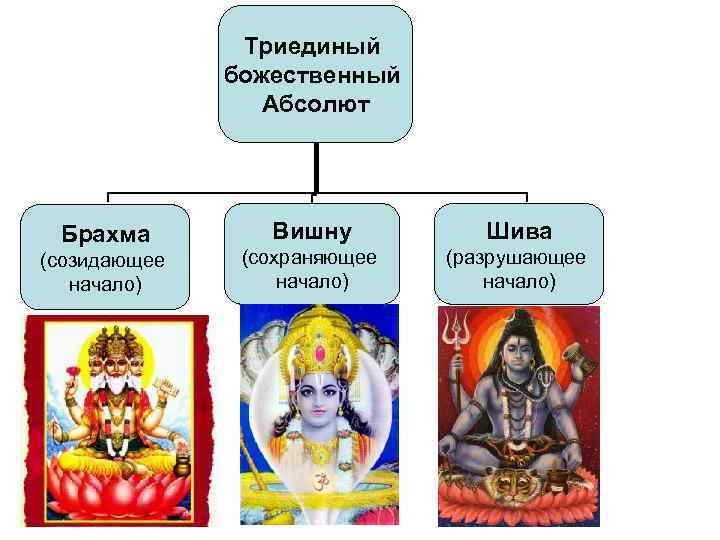 Триединый божественный Абсолют

Брахма (созидающее начало)

Вишну (сохраняющее начало)

Шива (разрушающее начало)